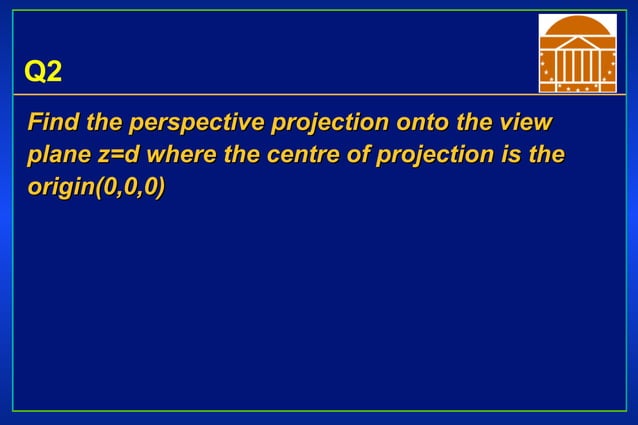 Q2

Find the perspective projection onto the view plane z=d where the centre of projection is the origin(0,0,0)